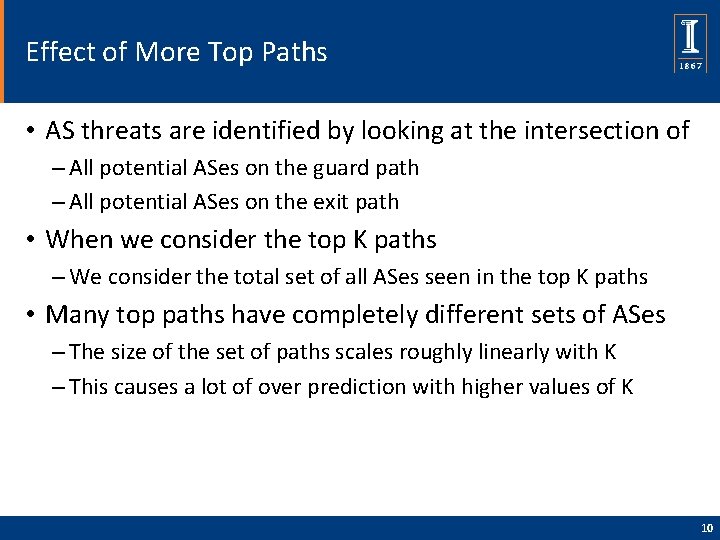 Effect of More Top Paths

I
1867

• AS threats are identified by looking at the intersection of
– All potential ASes on the guard path
– All potential ASes on the exit path
• When we consider the top K paths
– We consider the total set of all ASes seen in the top K paths
• Many top paths have completely different sets of ASes
– The size of the set of paths scales roughly linearly with K
– This causes a lot of over prediction with higher values of K

10